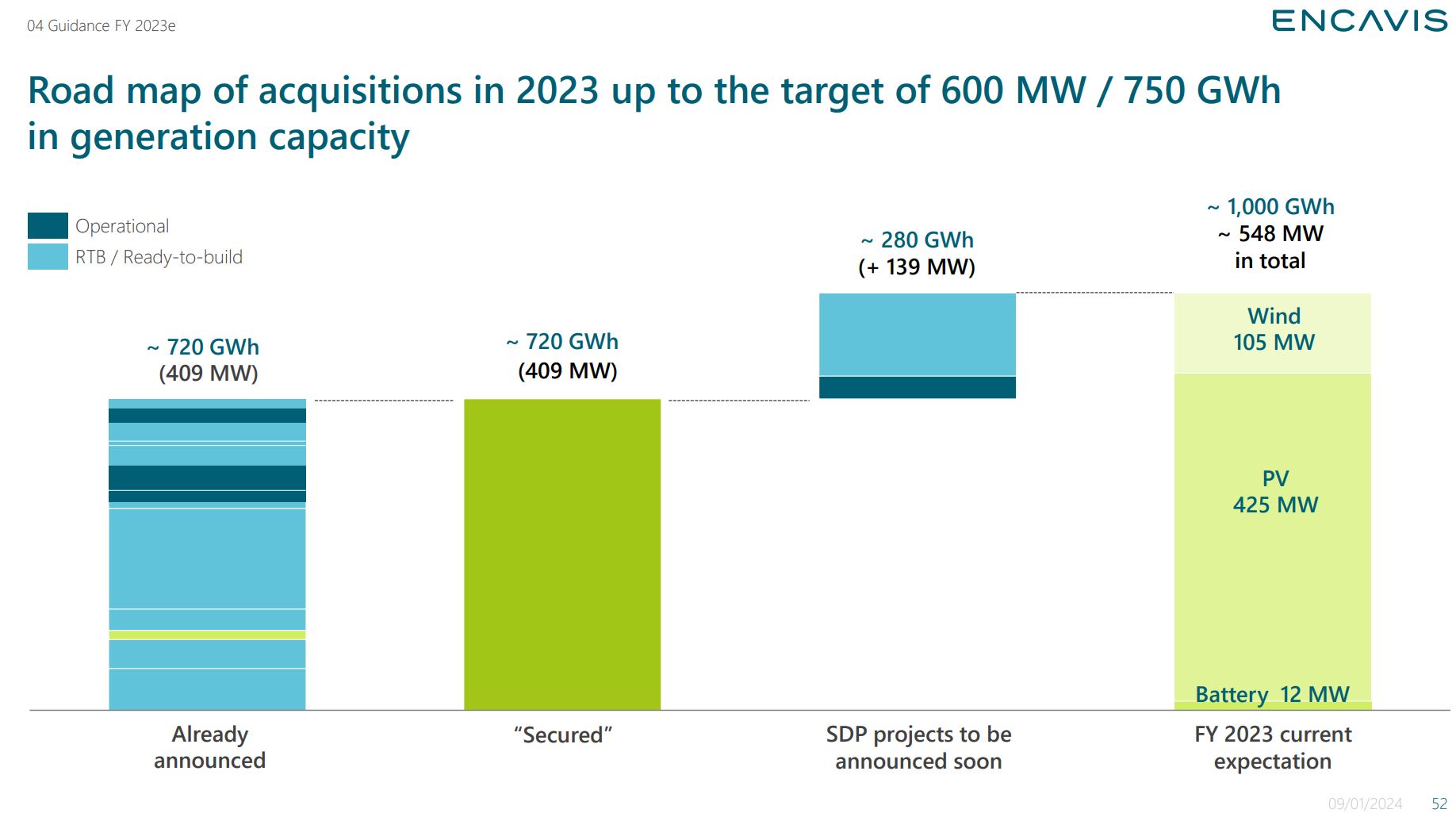 04 Guidance FY 2023e

ENCAVIS

Road map of acquisitions in 2023 up to the target of 600 MW / 750 GWh in generation capacity

Operational
RTB / Ready-to-build

~ 720 GWh
(409 MW)

~ 720 GWh
(409 MW)

~ 280 GWh
(+ 139 MW)

~ 1,000 GWh
~ 548 MW
in total

Wind
105 MW

PV
425 MW

Battery 12 MW

Already announced

“Secured”

SDP projects to be announced soon

FY 2023 current expectation

09/01/2024 52